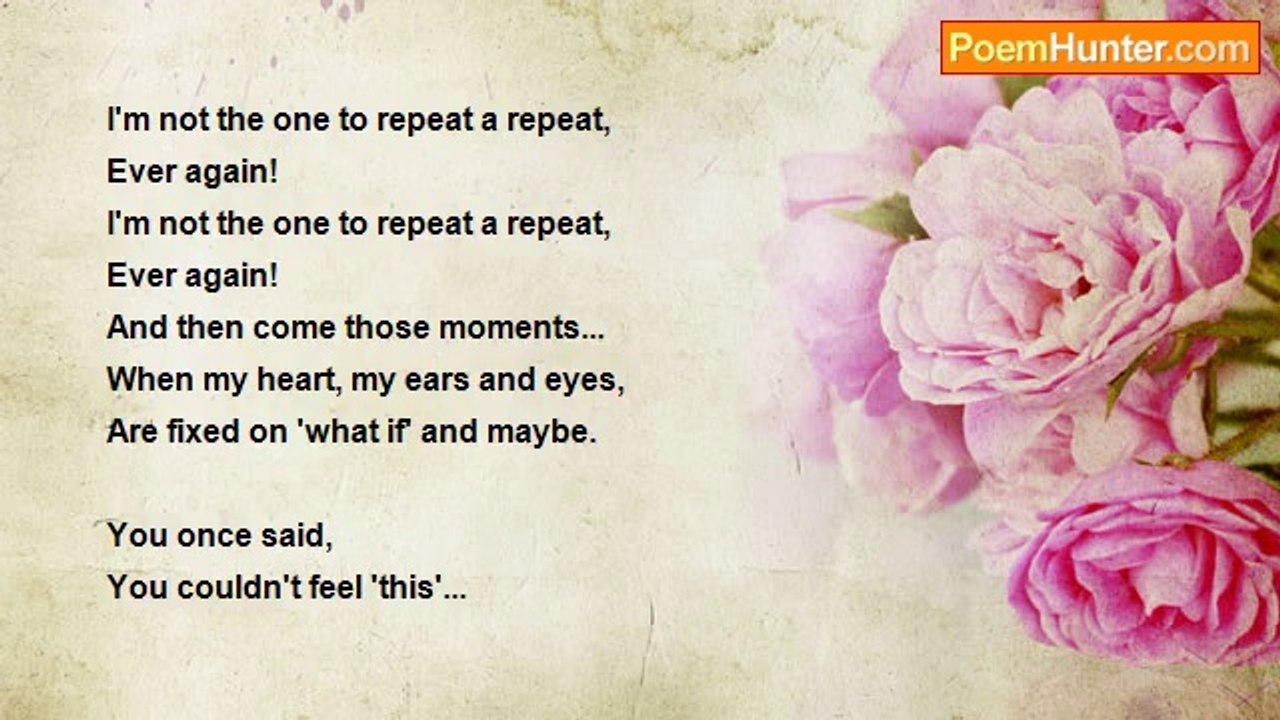 PoemHunter.com

I'm not the one to repeat a repeat,
Ever again!
I'm not the one to repeat a repeat,
Ever again!
And then come those moments...
When my heart, my ears and eyes,
Are fixed on 'what if' and maybe.

You once said,
You couldn't feel 'this'...